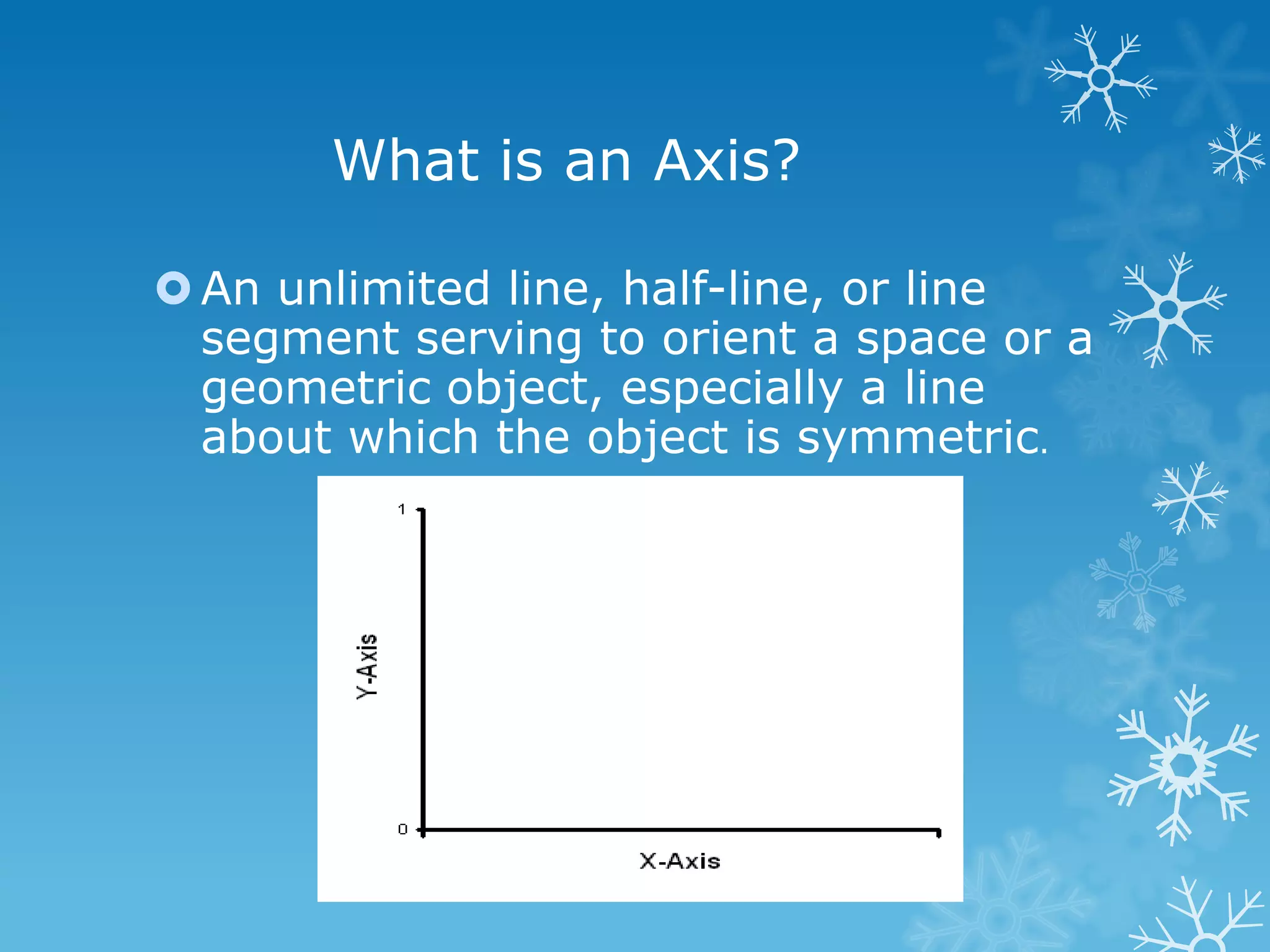 What is an Axis?

An unlimited line, half-line, or line segment serving to orient a space or a geometric object, especially a line about which the object is symmetric.

1

Y-Axis

0

X-Axis